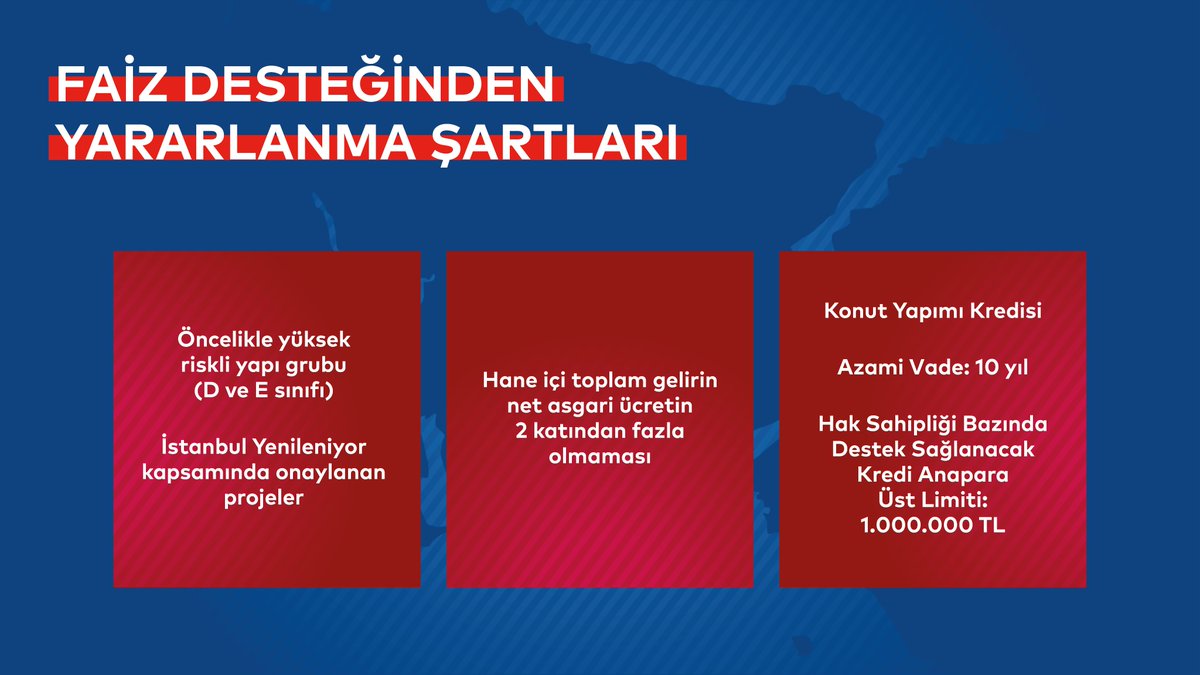 FAİZ DESTEĞİNDEN YARARLANMA ŞARTLARI

Öncelikle yüksek riskli yapı grubu (D ve E sınıfı)

İstanbul Yenileniyor kapsamında onaylanan projeler

Hane içi toplam gelirin net asgari ücretin 2 katından fazla olmaması

Konut Yapımı Kredisi

Azami Vade: 10 yıl

Hak Sahipliği Bazında Destek Sağlanacak Kredi Anapara Üst Limiti: 1.000.000 TL